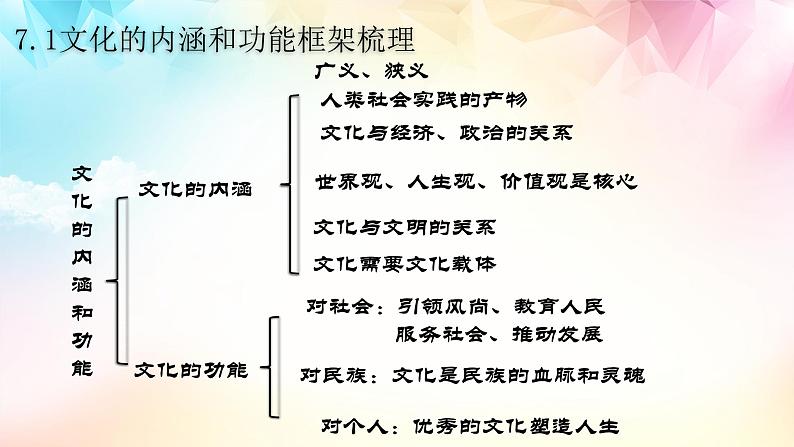 7.1文化的内涵和功能框架梳理

文化的内涵和功能

文化的内涵

广义、狭义

人类社会实践的产物

文化与经济、政治的关系

世界观、人生观、价值观是核心

文化与文明的关系

文化需要文化载体

文化的功能

对社会：引领风尚、教育人民
服务社会、推动发展

对民族：文化是民族的血脉和灵魂

对个人：优秀的文化塑造人生